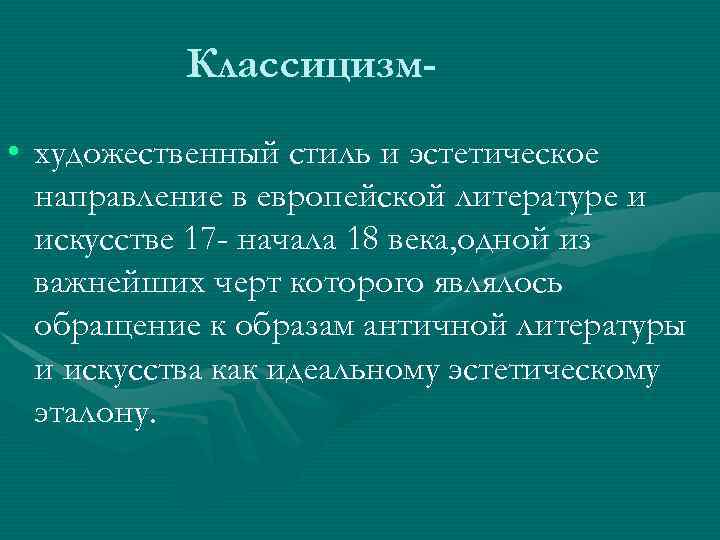 Классицизм-

• художественный стиль и эстетическое направление в европейской литературе и искусстве 17- начала 18 века,одной из важнейших черт которого являлось обращение к образам античной литературы и искусства как идеальному эстетическому эталону.